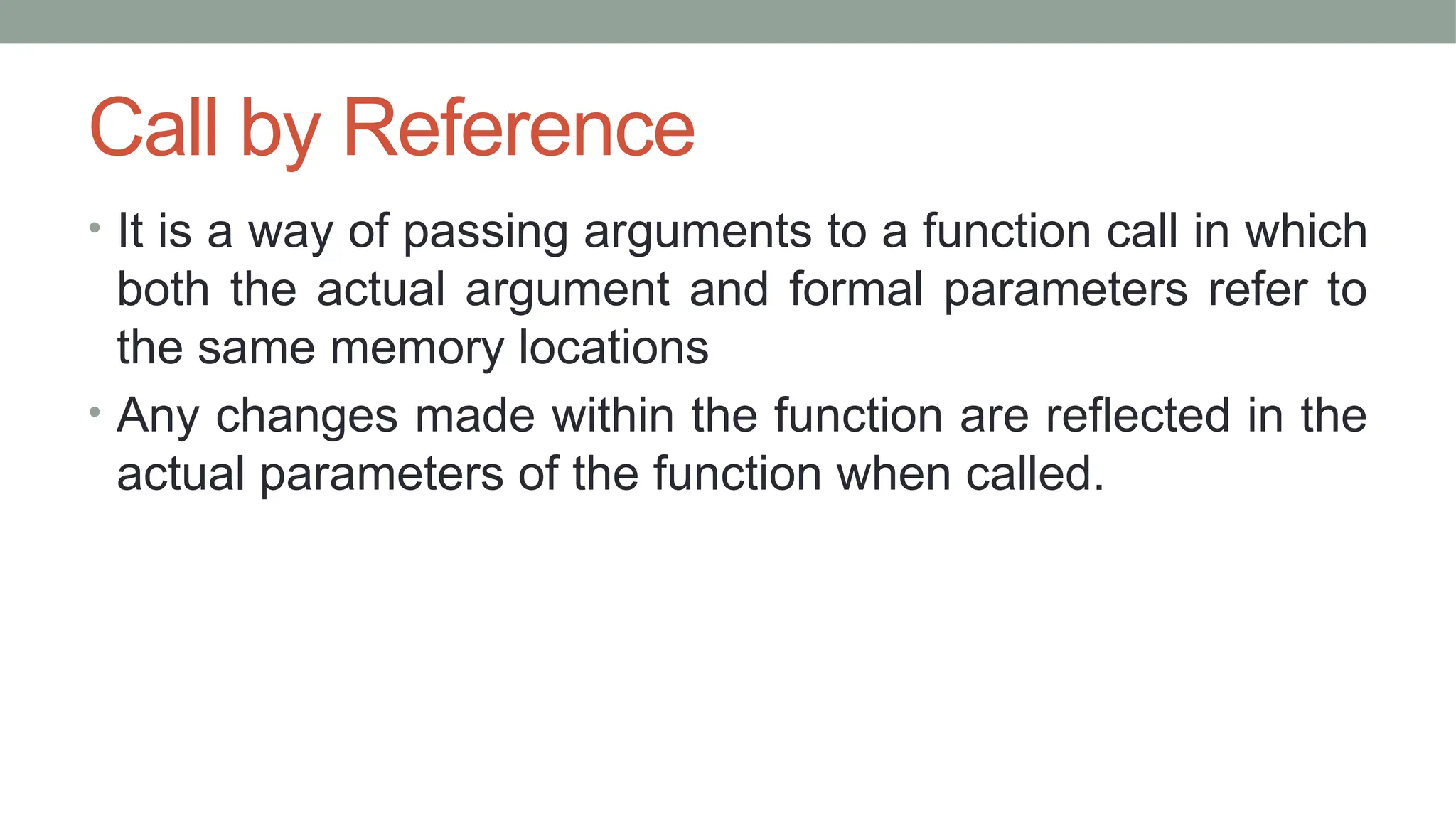 Call by Reference

• It is a way of passing arguments to a function call in which both the actual argument and formal parameters refer to the same memory locations

• Any changes made within the function are reflected in the actual parameters of the function when called.